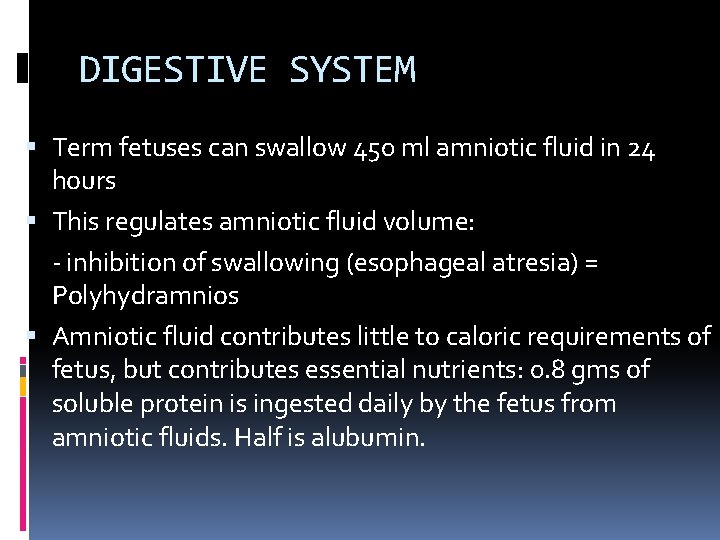 DIGESTIVE SYSTEM

Term fetuses can swallow 450 ml amniotic fluid in 24 hours

This regulates amniotic fluid volume:

- inhibition of swallowing (esophageal atresia) = Polyhydramnios

Amniotic fluid contributes little to caloric requirements of fetus, but contributes essential nutrients: 0.8 gms of soluble protein is ingested daily by the fetus from amniotic fluids. Half is alubumin.